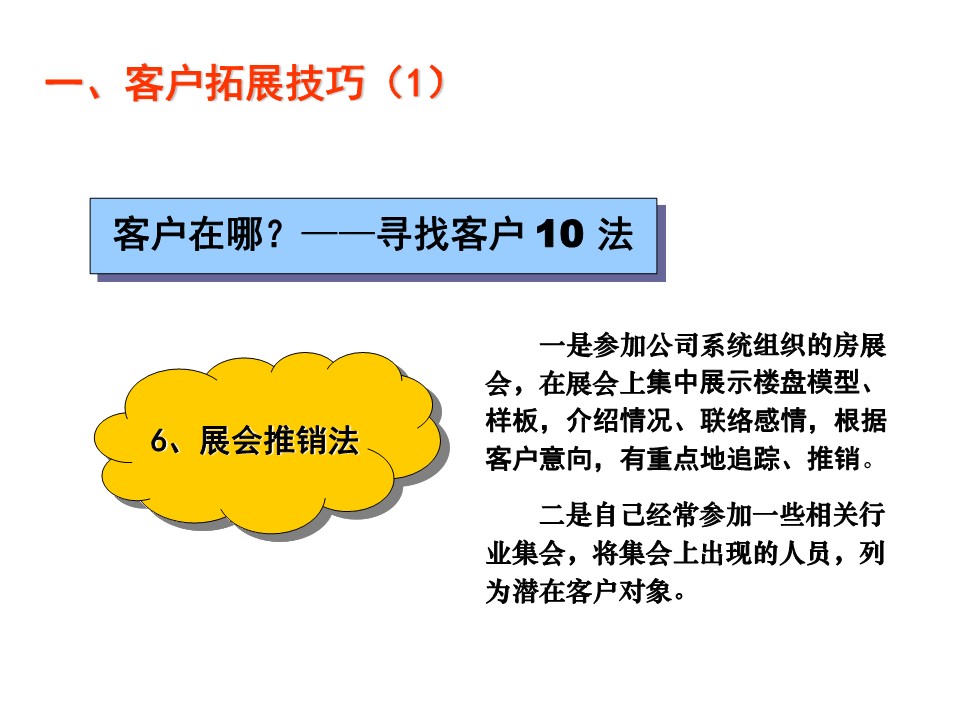 一、客户拓展技巧（1）

客户在哪？——寻找客户 10 法

6、展会推销法

一是参加公司系统组织的房展会，在展会上集中展示楼盘模型、样板，介绍情况、联络感情，根据客户意向，有重点地追踪、推销。

二是自己经常参加一些相关行业集会，将集会上出现的人员，列为潜在客户对象。